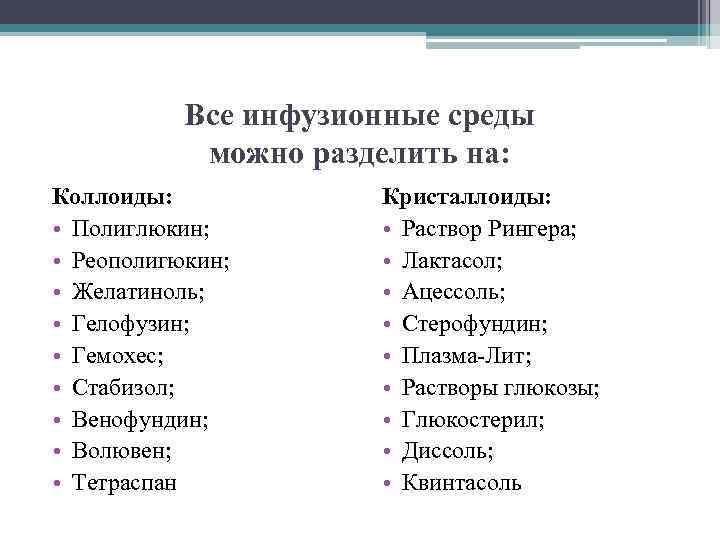 Все инфузионные среды можно разделить на:

Коллоиды:
• Полиглюкин;
• Реополигюкин;
• Желатиноль;
• Гелофузин;
• Гемохес;
• Стабизол;
• Венофундин;
• Волювен;
• Тетраспан

Кристаллоиды:
• Раствор Рингера;
• Лактасол;
• Ацессоль;
• Стерофундин;
• Плазма-Лит;
• Растворы глюкозы;
• Глюкостерил;
• Диссоль;
• Квинтасоль